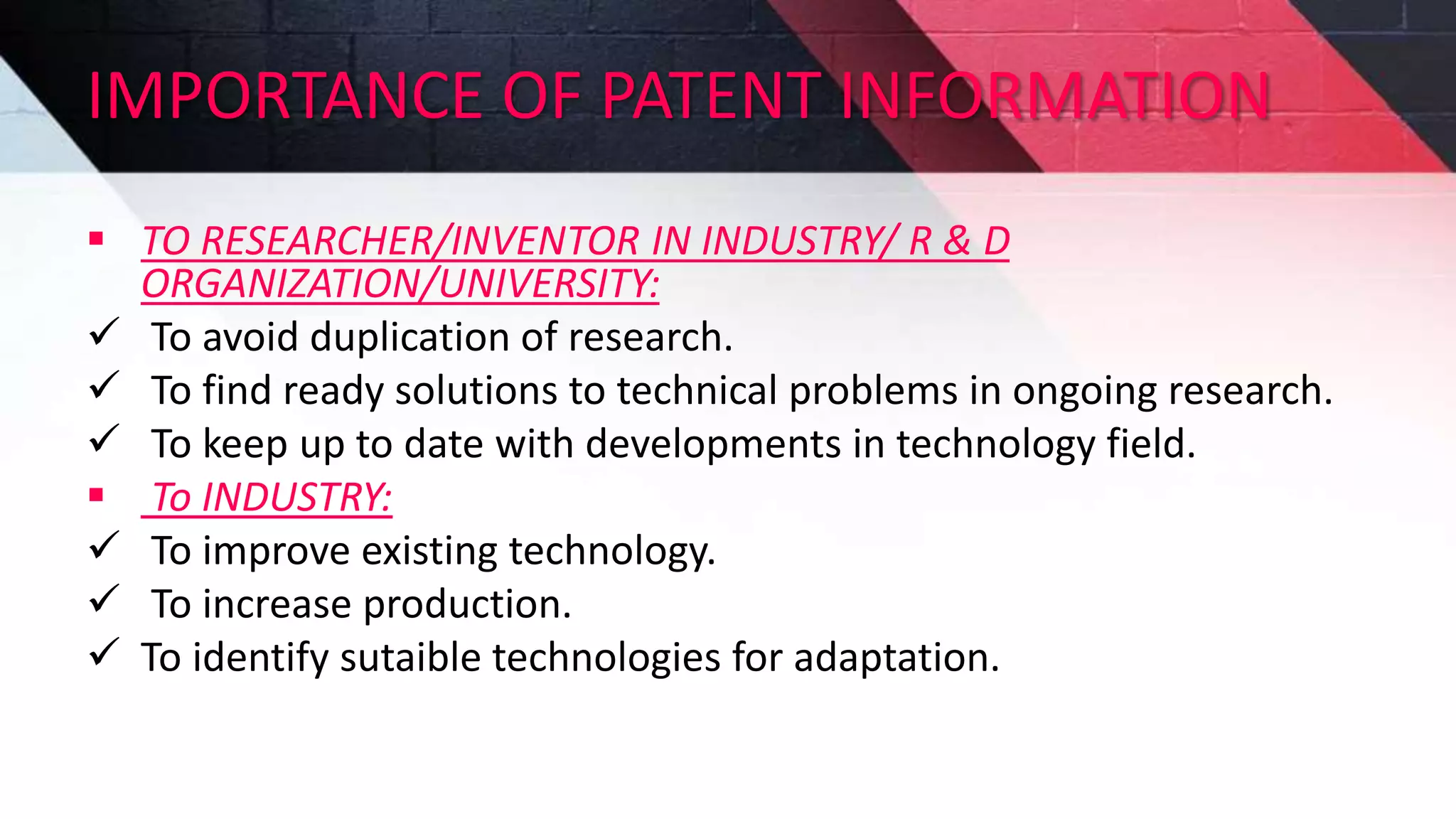 IMPORTANCE OF PATENT INFORMATION

▪ TO RESEARCHER/INVENTOR IN INDUSTRY/ R & D ORGANIZATION/UNIVERSITY:

✓ To avoid duplication of research.

✓ To find ready solutions to technical problems in ongoing research.

✓ To keep up to date with developments in technology field.

▪ To INDUSTRY:

✓ To improve existing technology.

✓ To increase production.

✓ To identify sutaible technologies for adaptation.